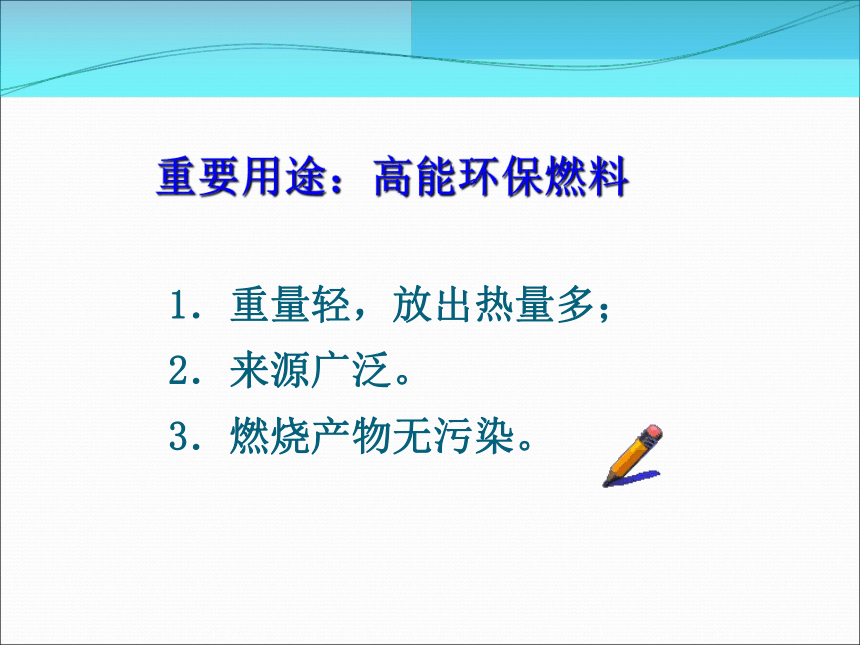 重要用途：高能环保燃料

1. 重量轻，放出热量多；

2. 来源广泛。

3. 燃烧产物无污染。